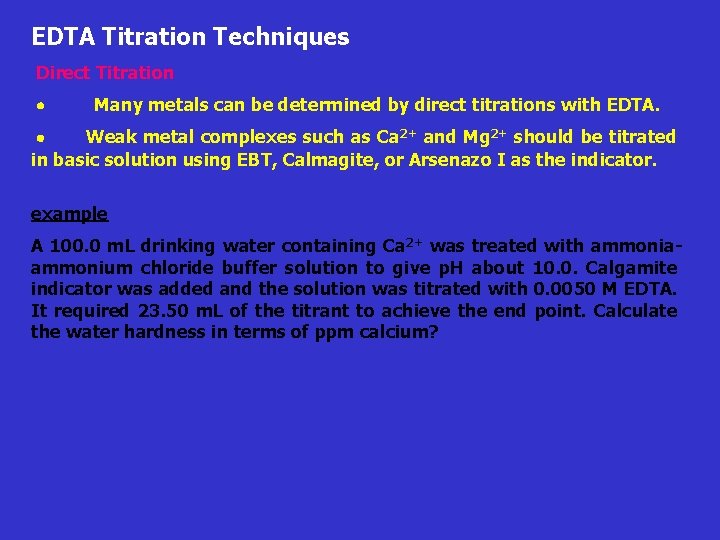 EDTA Titration Techniques

Direct Titration

• Many metals can be determined by direct titrations with EDTA.

• Weak metal complexes such as $Ca^{2+}$ and $Mg^{2+}$ should be titrated in basic solution using EBT, Calmagite, or Arsenazo I as the indicator.

example

A 100.0 mL drinking water containing $Ca^{2+}$ was treated with ammonia-ammonium chloride buffer solution to give pH about 10.0. Calgamite indicator was added and the solution was titrated with 0.0050 M EDTA. It required 23.50 mL of the titrant to achieve the end point. Calculate the water hardness in terms of ppm calcium?